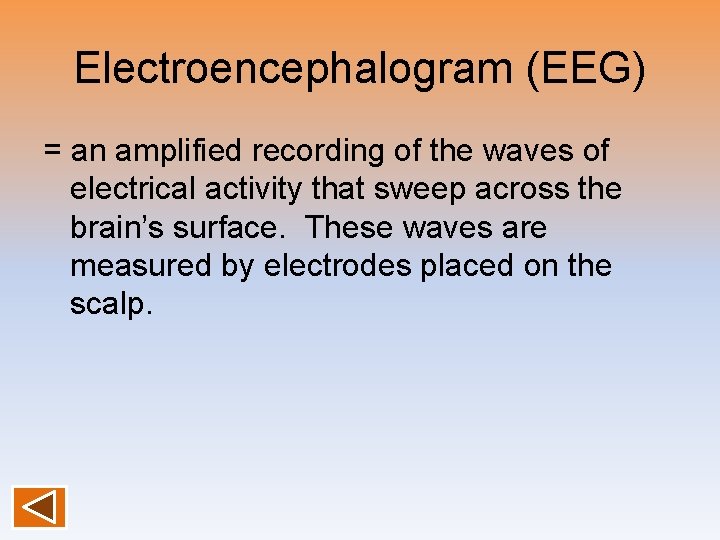 Electroencephalogram (EEG)

= an amplified recording of the waves of electrical activity that sweep across the brain’s surface. These waves are measured by electrodes placed on the scalp.